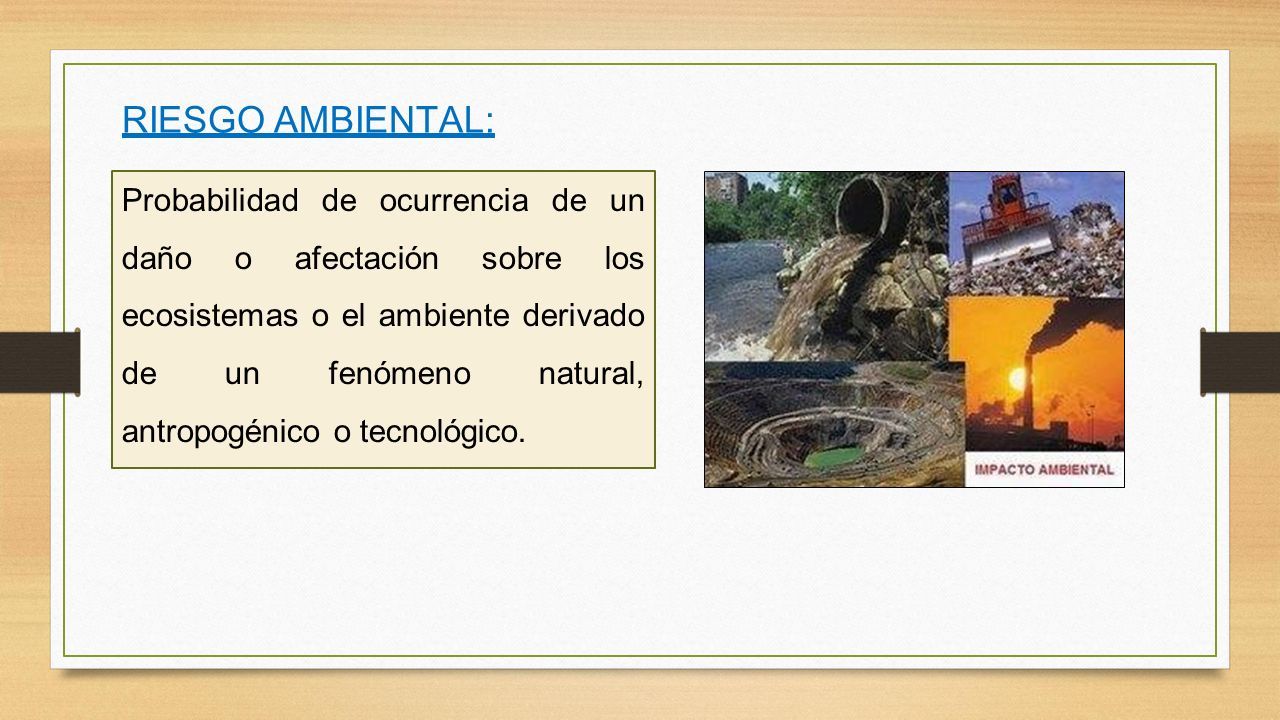 RIESGO AMBIENTAL:

Probabilidad de ocurrencia de un daño o afectación sobre los ecosistemas o el ambiente derivado de un fenómeno natural, antropogénico o tecnológico.

IMPACTO AMBIENTAL